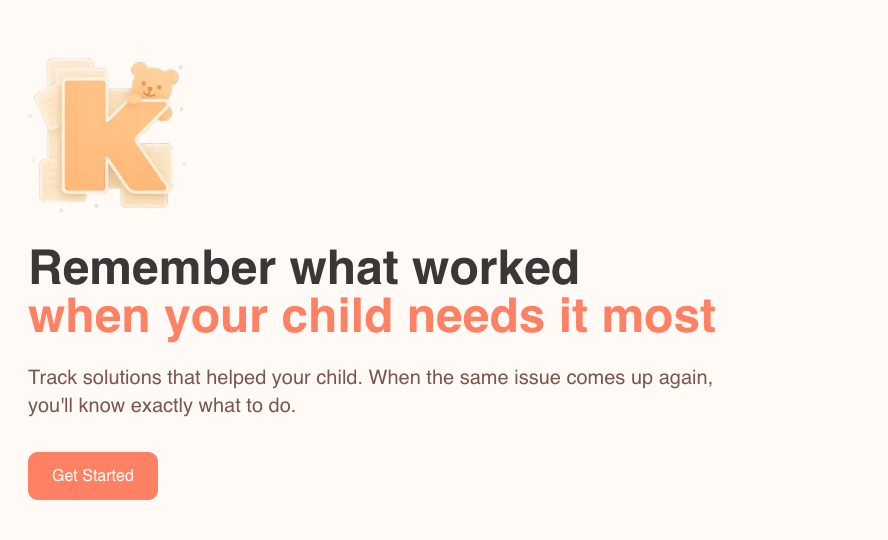 K

Remember what worked
when your child needs it most

Track solutions that helped your child. When the same issue comes up again, you'll know exactly what to do.

Get Started